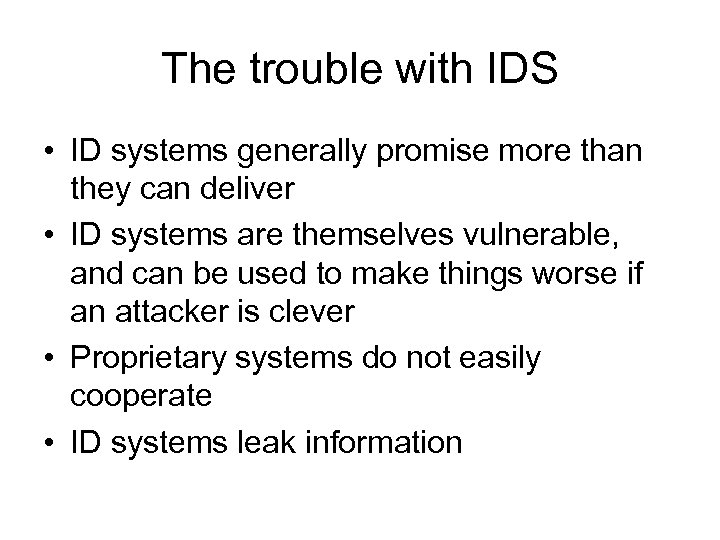 The trouble with IDS

• ID systems generally promise more than they can deliver
• ID systems are themselves vulnerable, and can be used to make things worse if an attacker is clever
• Proprietary systems do not easily cooperate
• ID systems leak information